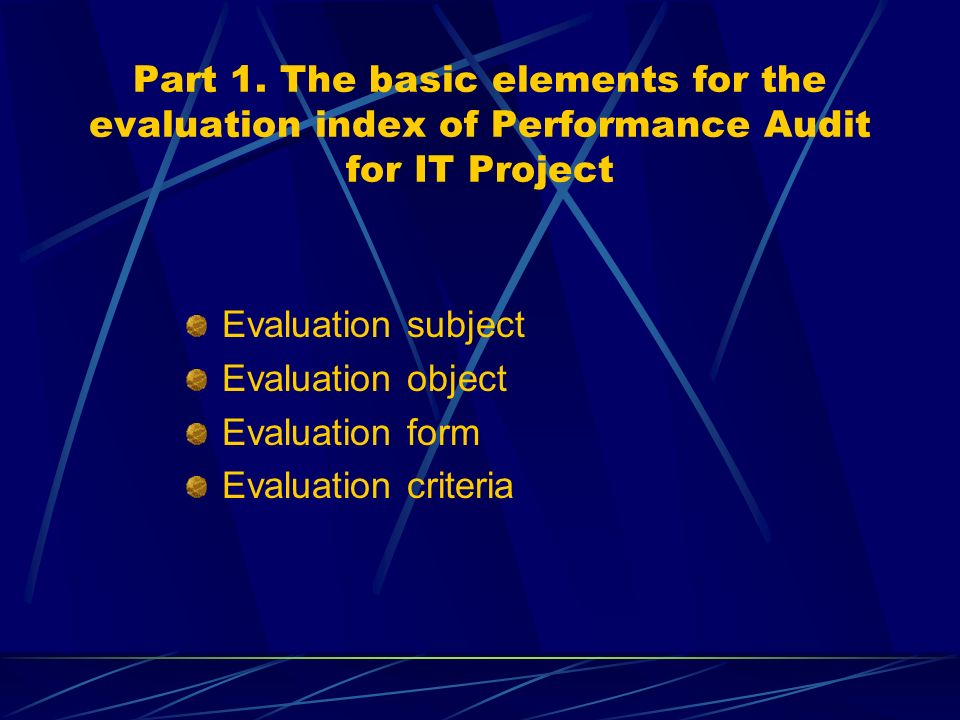 Part 1. The basic elements for the evaluation index of Performance Audit for IT Project

Evaluation subject
Evaluation object
Evaluation form
Evaluation criteria